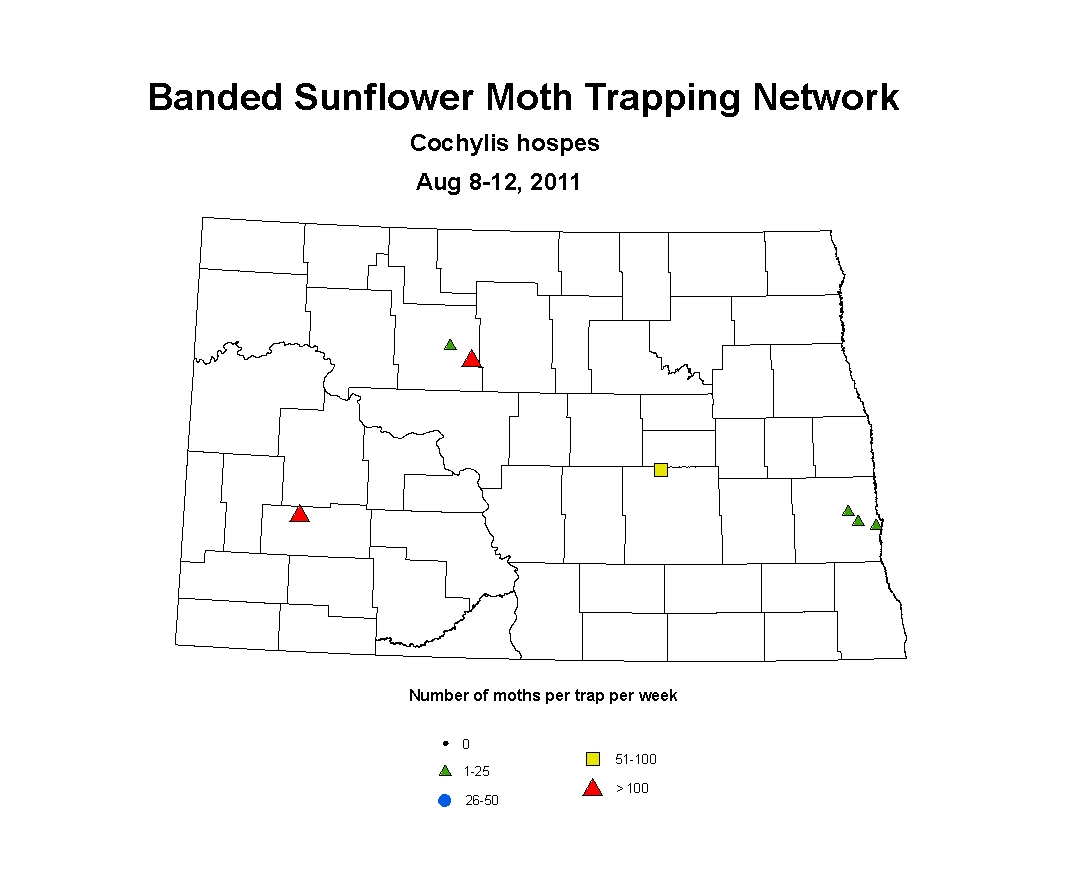 Banded Sunflower Moth Trapping Network

Cochylis hospes

Aug 8-12, 2011

Number of moths per trap per week

0

1-25

26-50

51-100

> 100